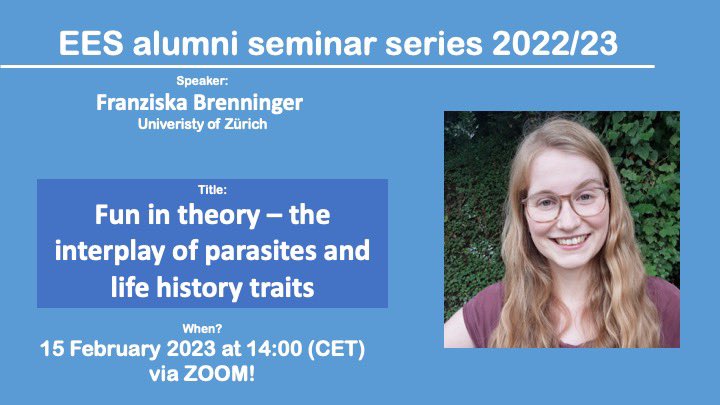 EES alumni seminar series 2022/23

Speaker:
Franziska Brenninger
Univeristy of Zürich

Title:
Fun in theory – the interplay of parasites and life history traits

When?
15 February 2023 at 14:00 (CET)
via ZOOM!